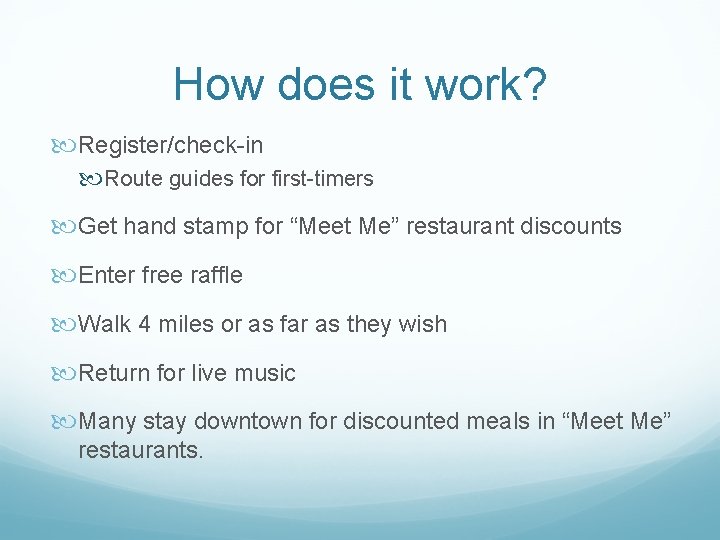 How does it work?

Register/check-in

Route guides for first-timers

Get hand stamp for “Meet Me” restaurant discounts

Enter free raffle

Walk 4 miles or as far as they wish

Return for live music

Many stay downtown for discounted meals in “Meet Me” restaurants.